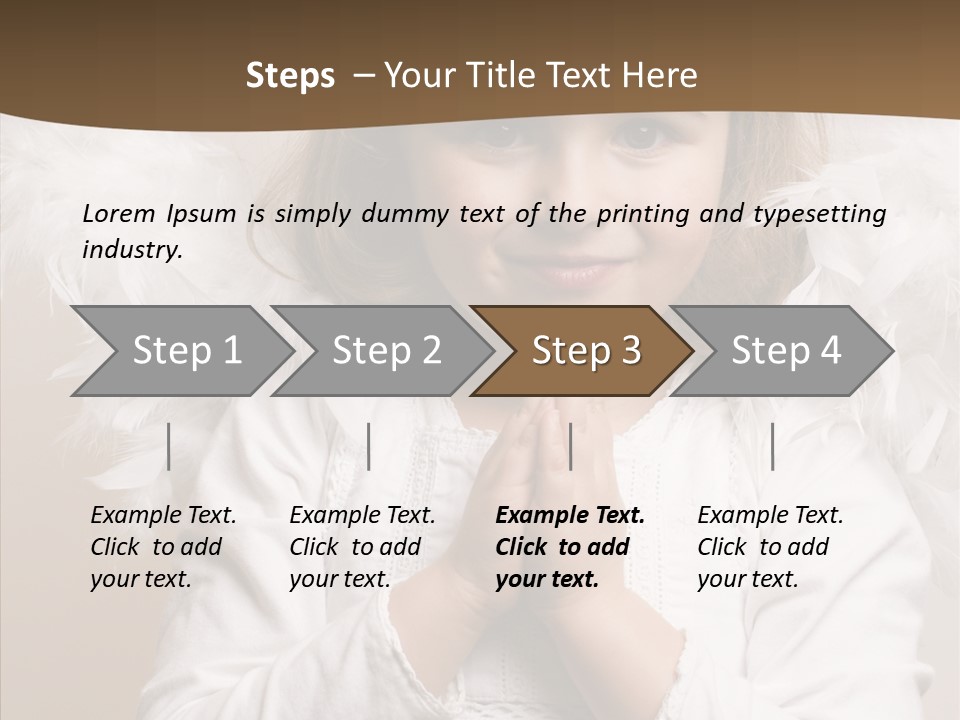 Steps – Your Title Text Here

Lorem Ipsum is simply dummy text of the printing and typesetting industry.

Step 1

Step 2

Step 3

Step 4

Example Text. Click to add your text.

Example Text. Click to add your text.

Example Text. Click to add your text.

Example Text. Click to add your text.